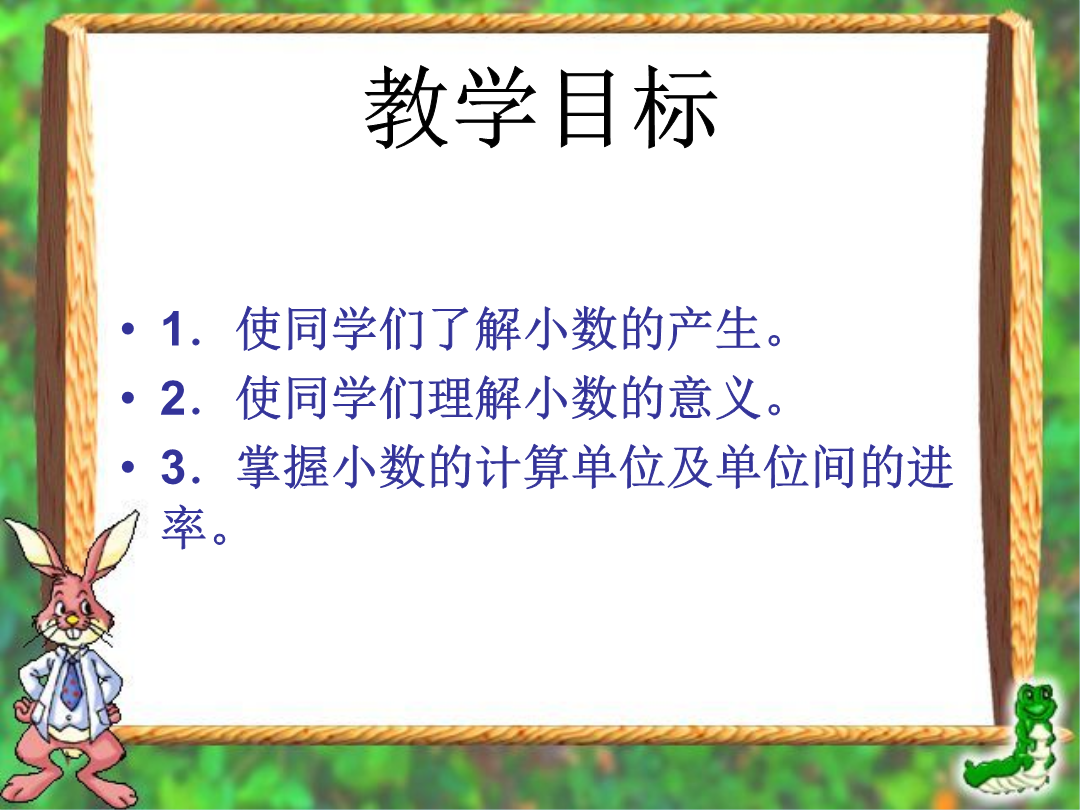 教学目标

• 1．使同学们了解小数的产生。
• 2．使同学们理解小数的意义。
• 3．掌握小数的计算单位及单位间的进率。